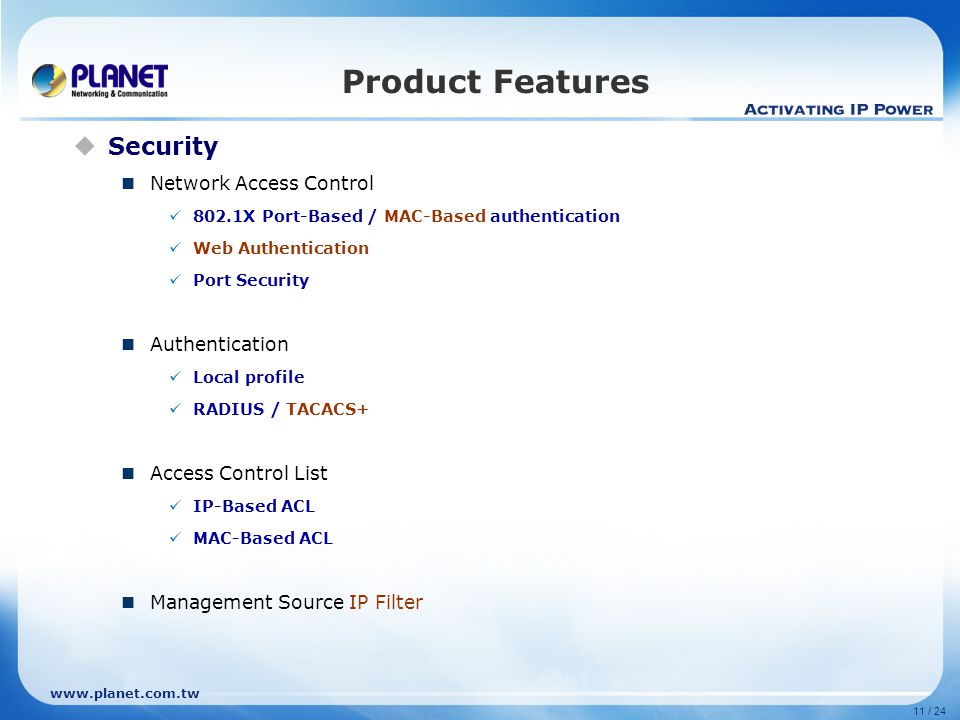 PLANET
Networking & Communication

Product Features

ACTIVATING IP POWER

Security

Network Access Control

802.1X Port-Based / MAC-Based authentication

Web Authentication

Port Security

Authentication

Local profile

RADIUS / TACACS+

Access Control List

IP-Based ACL

MAC-Based ACL

Management Source IP Filter

www.planet.com.tw

11 / 24